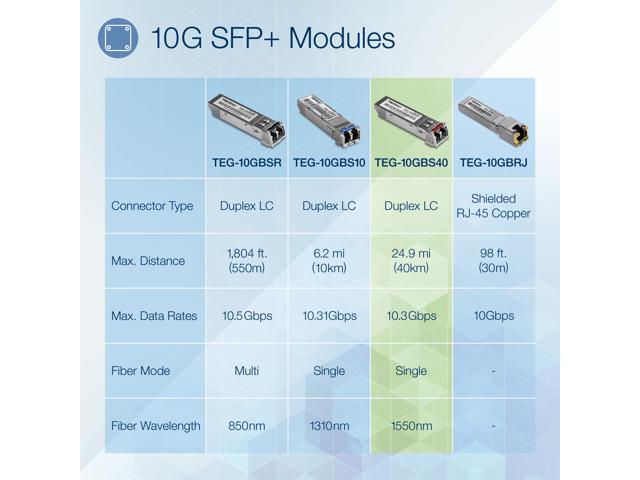 10G SFP+ Modules

| | TEG-10GBSR | TEG-10GBS10 | TEG-10GBS40 | TEG-10GBRJ |
|---|---|---|---|---|
| Connector Type | Duplex LC | Duplex LC | Duplex LC | Shielded RJ-45 Copper |
| Max. Distance | 1,804 ft. (550m) | 6.2 mi (10km) | 24.9 mi (40km) | 98 ft. (30m) |
| Max. Data Rates | 10.5Gbps | 10.31Gbps | 10.3Gbps | 10Gbps |
| Fiber Mode | Multi | Single | Single | - |
| Fiber Wavelength | 850nm | 1310nm | 1550nm | - |